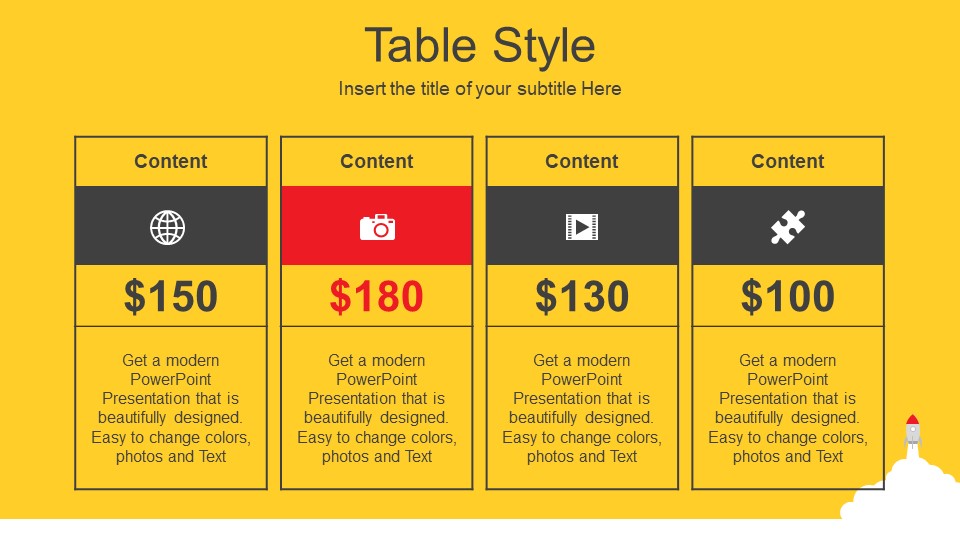 Table Style

Insert the title of your subtitle Here

Content

$150

Get a modern PowerPoint Presentation that is beautifully designed. Easy to change colors, photos and Text

Content

$180

Get a modern PowerPoint Presentation that is beautifully designed. Easy to change colors, photos and Text

Content

$130

Get a modern PowerPoint Presentation that is beautifully designed. Easy to change colors, photos and Text

Content

$100

Get a modern PowerPoint Presentation that is beautifully designed. Easy to change colors, photos and Text